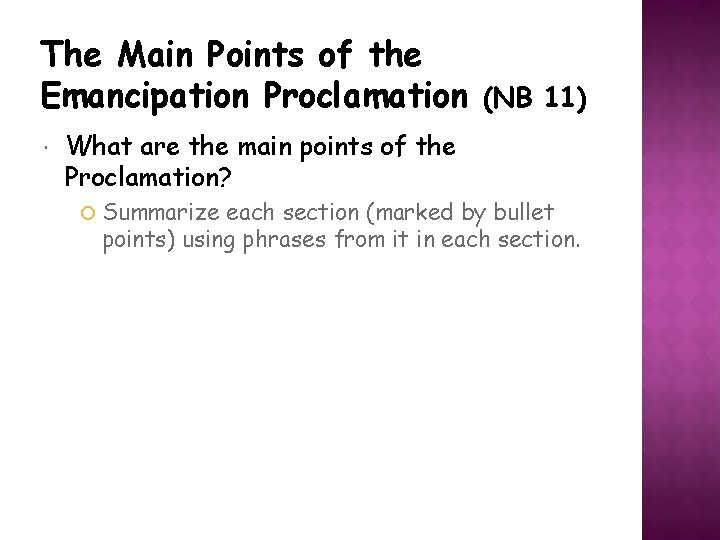 The Main Points of the Emancipation Proclamation (NB 11)

What are the main points of the Proclamation?

Summarize each section (marked by bullet points) using phrases from it in each section.